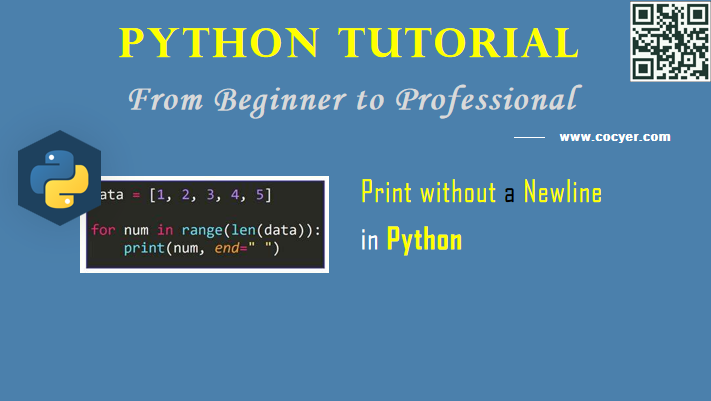 PYTHON TUTORIAL

From Beginner to Professional

www.cocyer.com

ata = [1, 2, 3, 4, 5]

for num in range(len(data)):
    print(num, end=" ")

Print without a Newline in Python